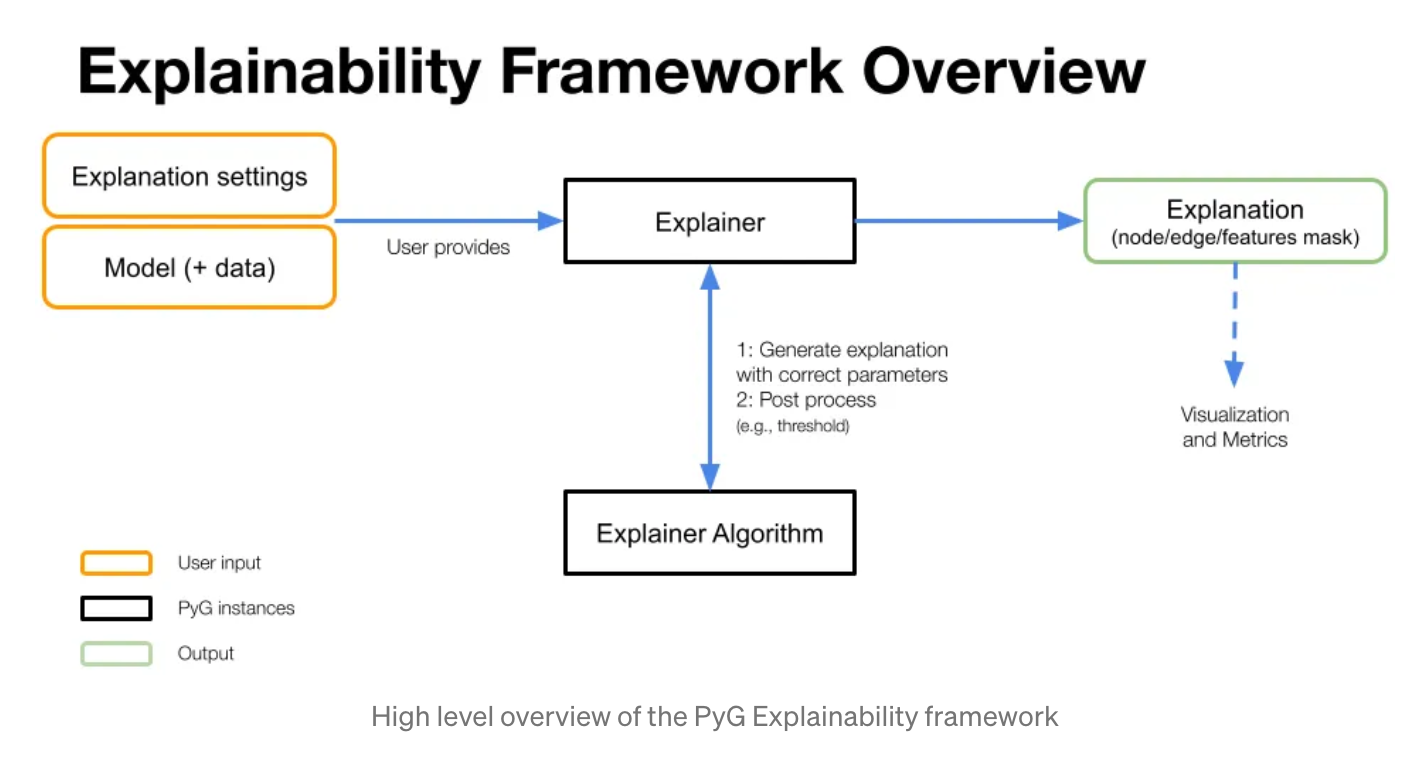 Explainability Framework Overview

Explanation settings

Model (+ data)

User provides

Explainer

Explanation
(node/edge/features mask)

1: Generate explanation with correct parameters
2: Post process
(e.g., threshold)

Visualization and Metrics

Explainer Algorithm

User input

PyG instances

Output

High level overview of the PyG Explainability framework